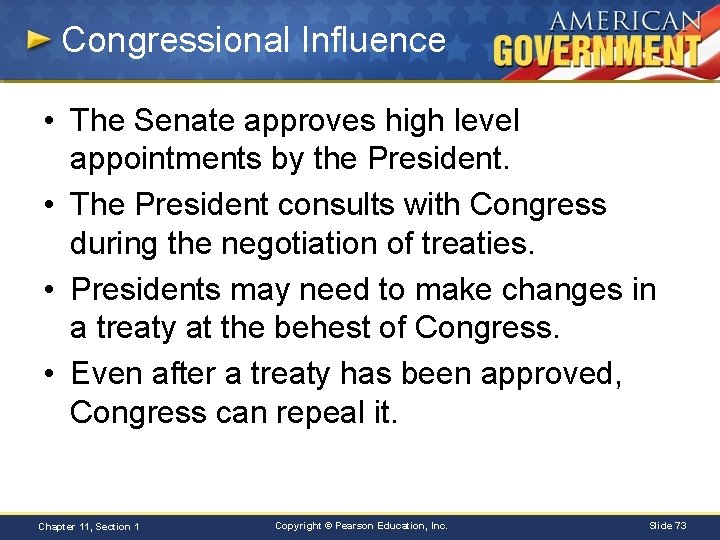 Congressional Influence

AMERICAN GOVERNMENT

• The Senate approves high level appointments by the President.
• The President consults with Congress during the negotiation of treaties.
• Presidents may need to make changes in a treaty at the behest of Congress.
• Even after a treaty has been approved, Congress can repeal it.

Chapter 11, Section 1 Copyright © Pearson Education, Inc. Slide 73